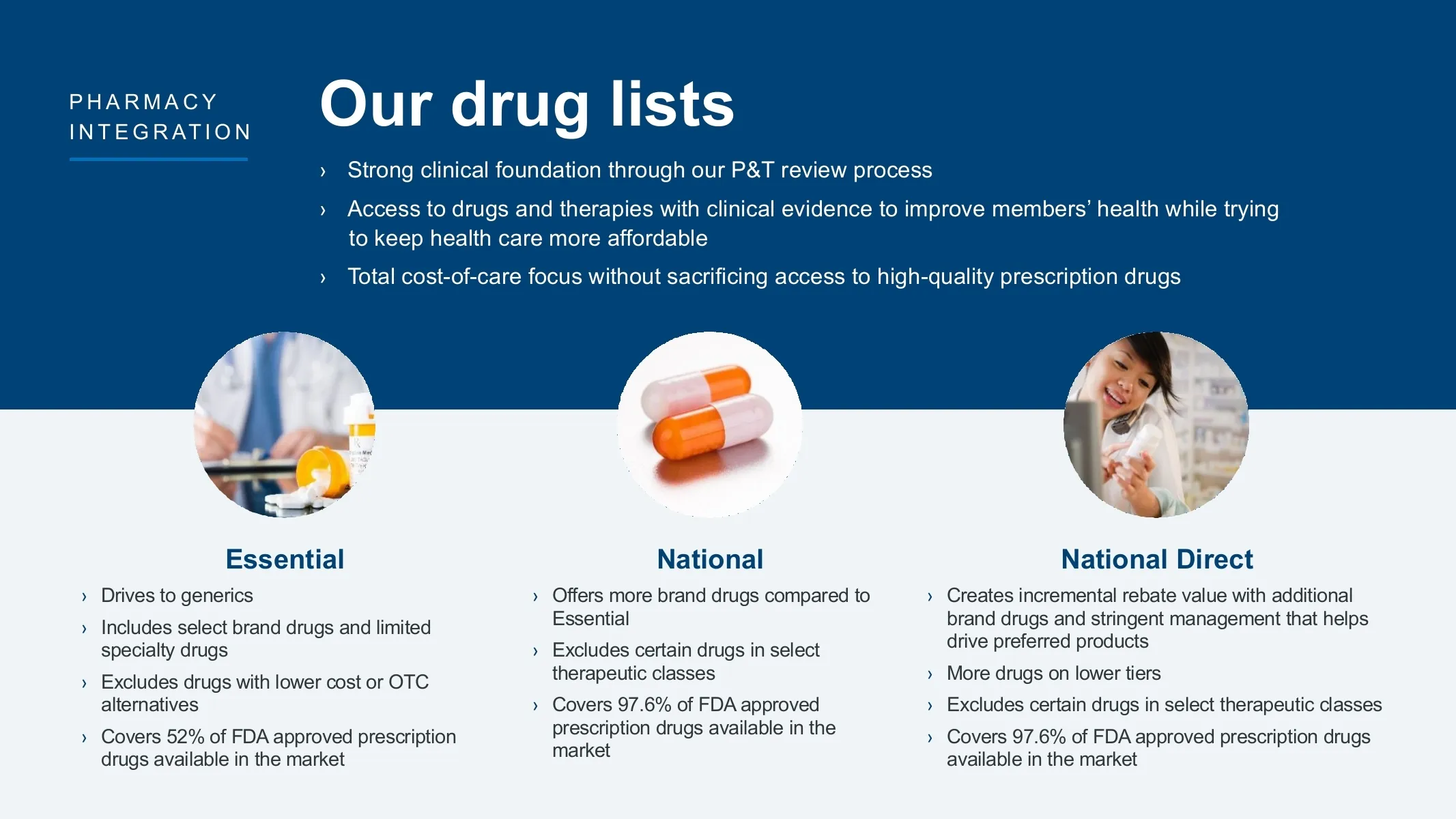 PHARMACY INTEGRATION

Our drug lists

› Strong clinical foundation through our P&T review process

› Access to drugs and therapies with clinical evidence to improve members' health while trying to keep health care more affordable

› Total cost-of-care focus without sacrificing access to high-quality prescription drugs

Essential

› Drives to generics

› Includes select brand drugs and limited specialty drugs

› Excludes drugs with lower cost or OTC alternatives

› Covers 52% of FDA approved prescription drugs available in the market

National

› Offers more brand drugs compared to Essential

› Excludes certain drugs in select therapeutic classes

› Covers 97.6% of FDA approved prescription drugs available in the market

National Direct

› Creates incremental rebate value with additional brand drugs and stringent management that helps drive preferred products

› More drugs on lower tiers

› Excludes certain drugs in select therapeutic classes

› Covers 97.6% of FDA approved prescription drugs available in the market